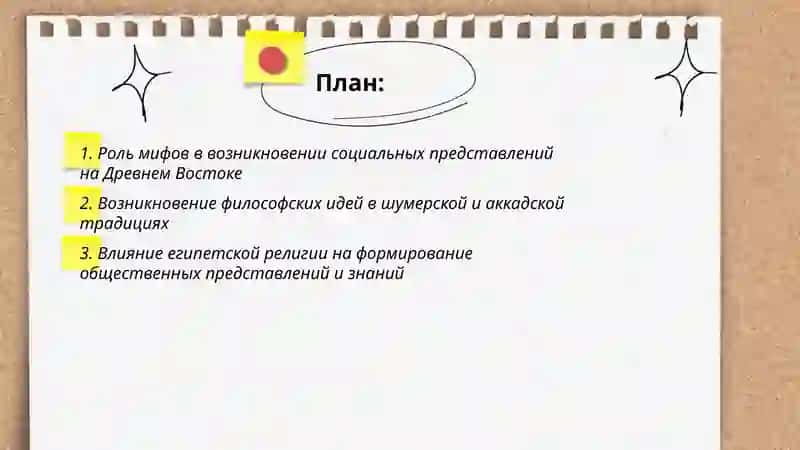 План:

1. Роль мифов в возникновении социальных представлений на Древнем Востоке

2. Возникновение философских идей в шумерской и аккадской традициях

3. Влияние египетской религии на формирование общественных представлений и знаний